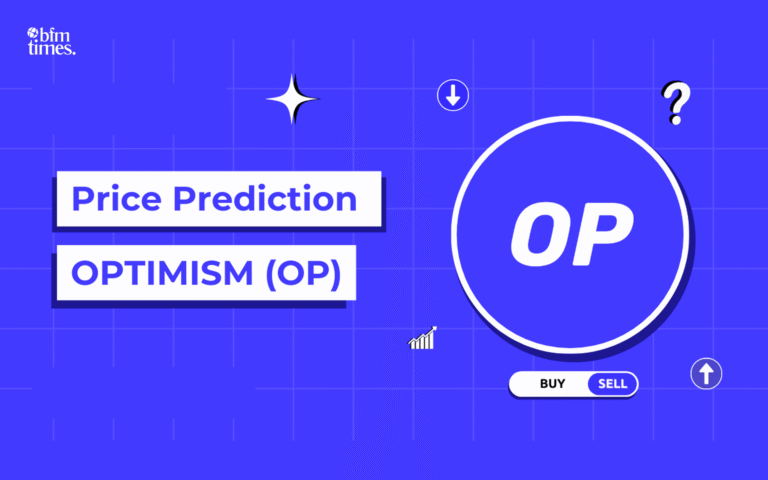 bfm times.

?

Price Prediction

OPTIMISM (OP)

OP

BUY SELL